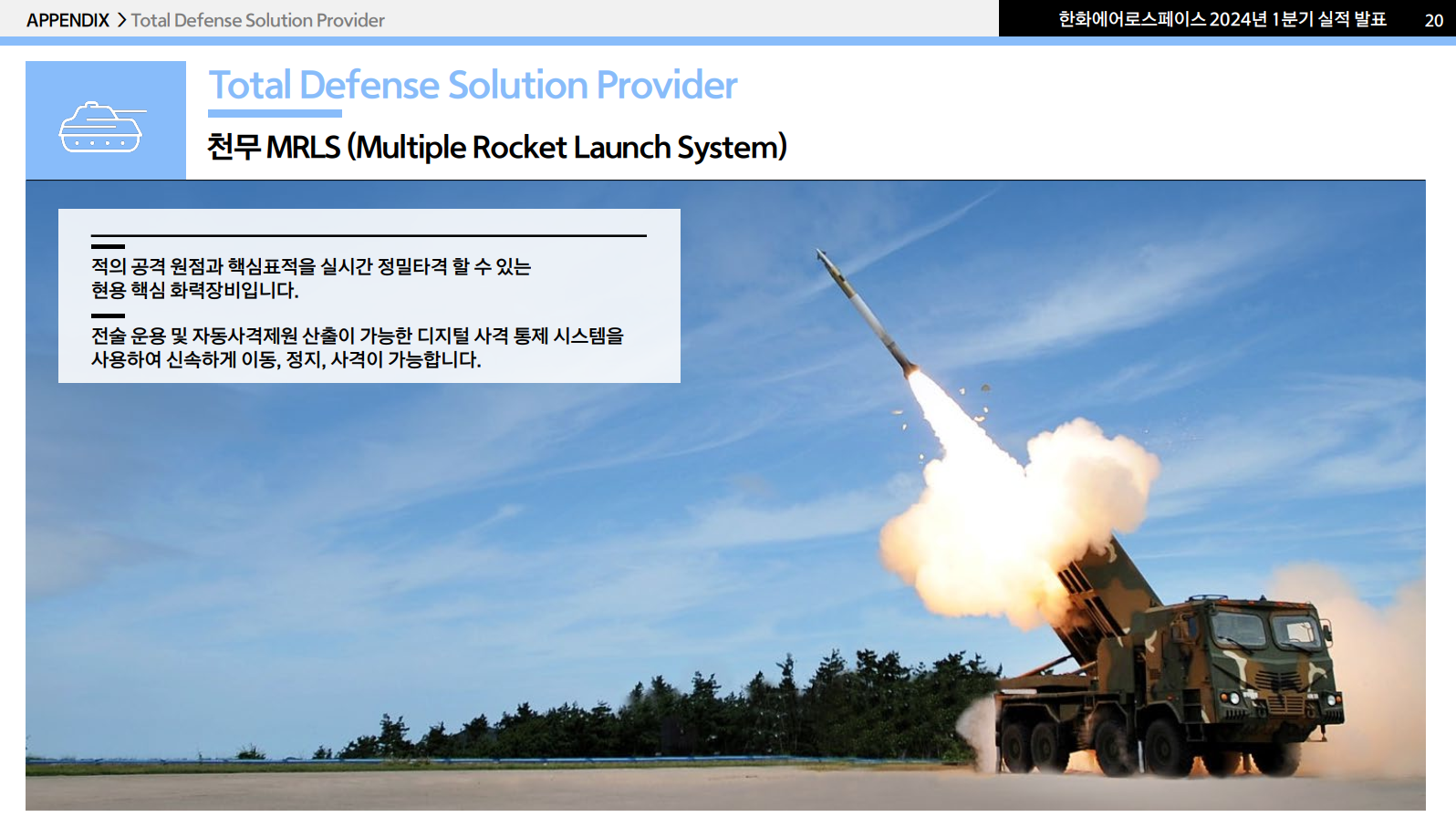 APPENDIX > Total Defense Solution Provider

한화에어로스페이스 2024년 1분기 실적 발표 20

Total Defense Solution Provider

천무 MRLS (Multiple Rocket Launch System)

적의 공격 원점과 핵심표적을 실시간 정밀타격 할 수 있는 현용 핵심 화력장비입니다.

전술 운용 및 자동사격제원 산출이 가능한 디지털 사격 통제 시스템을 사용하여 신속하게 이동, 정지, 사격이 가능합니다.